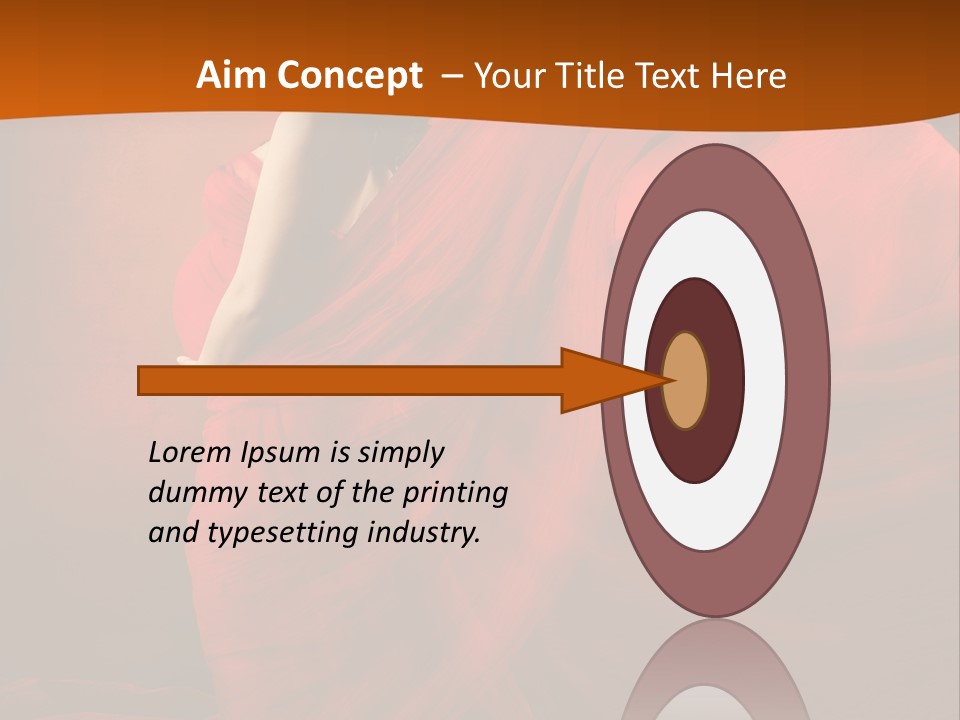 Aim Concept – Your Title Text Here

Lorem Ipsum is simply dummy text of the printing and typesetting industry.